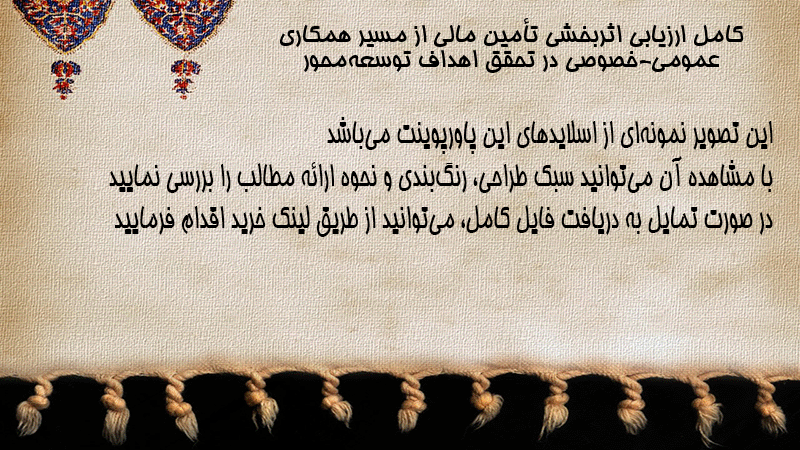 کامل ارزیابی اثربخشی تأمین مالی از مسیر همکاری عمومی-خصوصی در تحقق اهداف توسعه‌محور

این تصویر نمونه‌ای از اسلایدهای این پاورپوینت می‌باشد
با مشاهده آن می‌توانید سبک طراحی، رنگ‌بندی و نحوه ارائه مطالب را بررسی نمایید
در صورت تمایل به دریافت فایل کامل، می‌توانید از طریق لینک خرید اقدام فرمایید